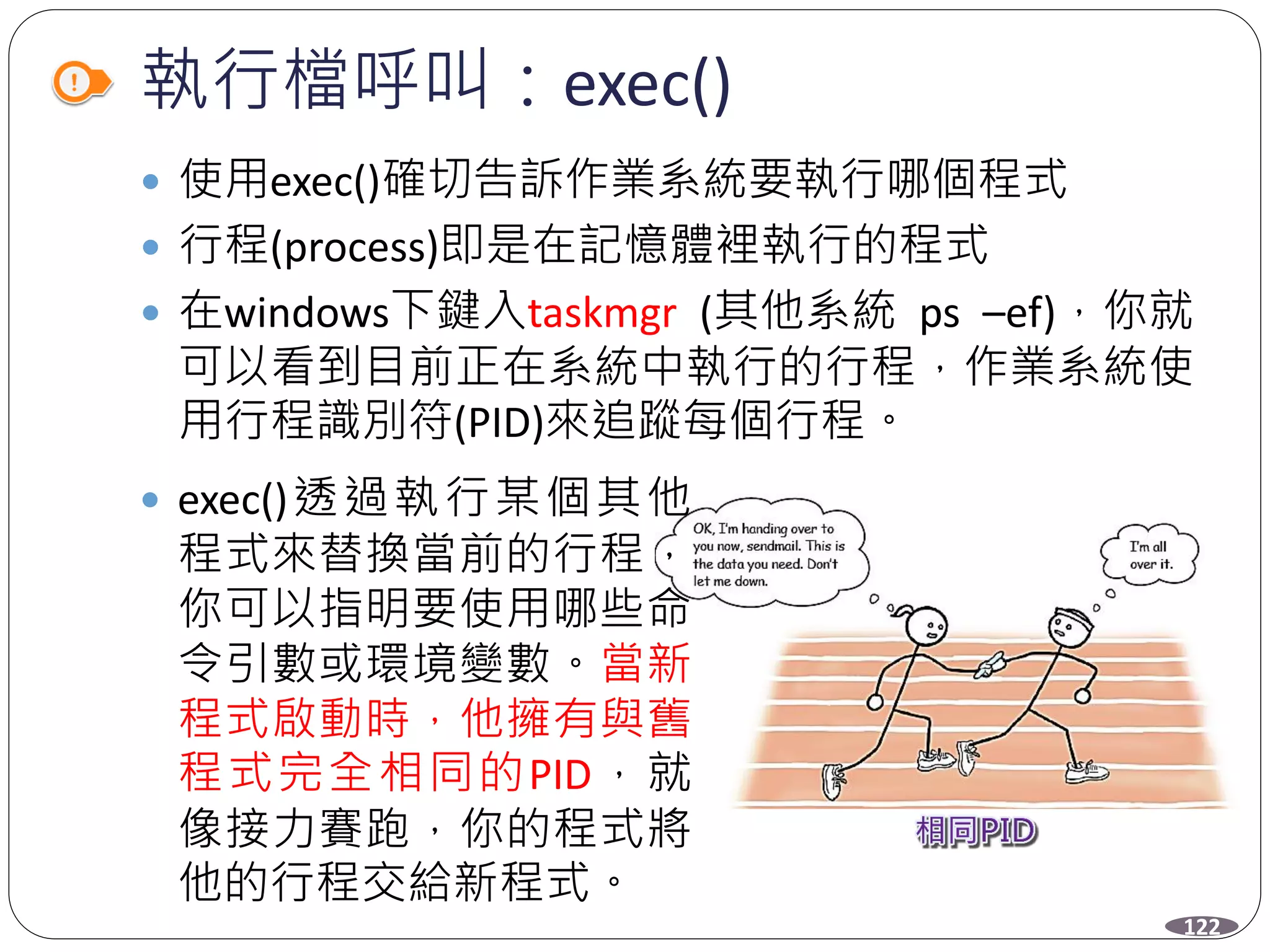 執行檔呼叫：exec()

• 使用exec()確切告訴作業系統要執行哪個程式
• 行程(process)即是在記憶體裡執行的程式
• 在windows下鍵入taskmgr (其他系統 ps –ef)，你就可以看到目前正在系統中執行的行程，作業系統使用行程識別符(PID)來追蹤每個行程。

• exec()透過執行某個其他程式來替換當前的行程，你可以指明要使用哪些命令引數或環境變數。當新程式啟動時，他擁有與舊程式完全相同的PID，就像接力賽跑，你的程式將他的行程交給新程式。

OK, I'm handing over to you now, sendmail. This is the data you need. Don't let me down.

I'm all over it.

相同PID

122